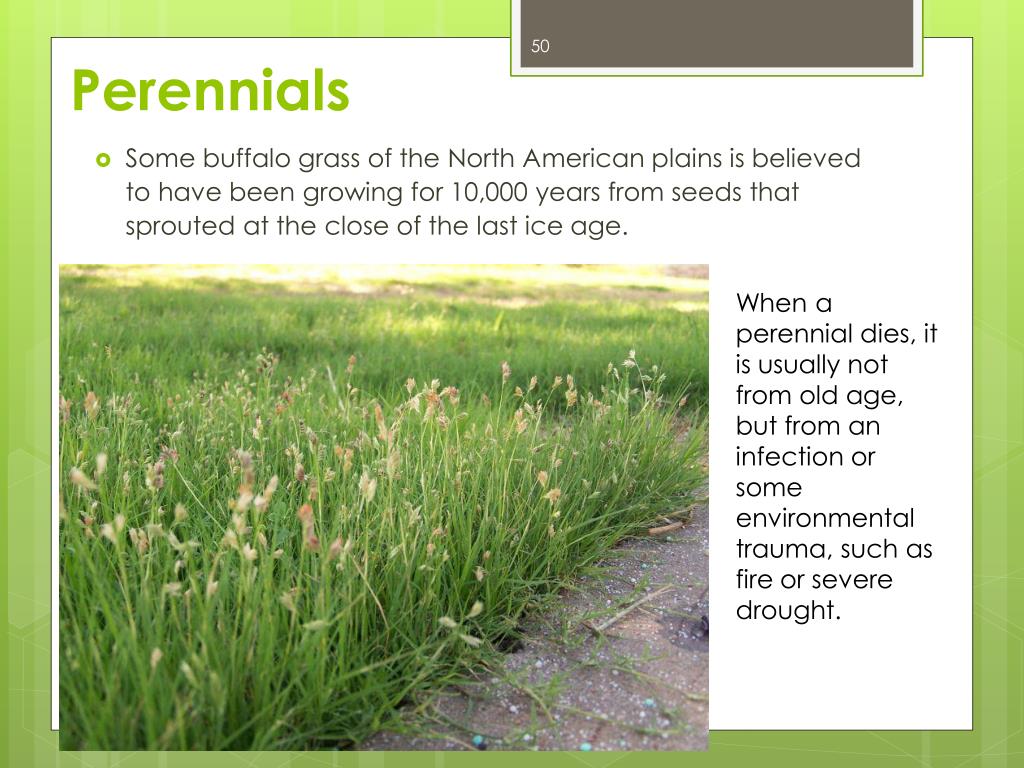 50

Perennials

Some buffalo grass of the North American plains is believed to have been growing for 10,000 years from seeds that sprouted at the close of the last ice age.

When a perennial dies, it is usually not from old age, but from an infection or some environmental trauma, such as fire or severe drought.